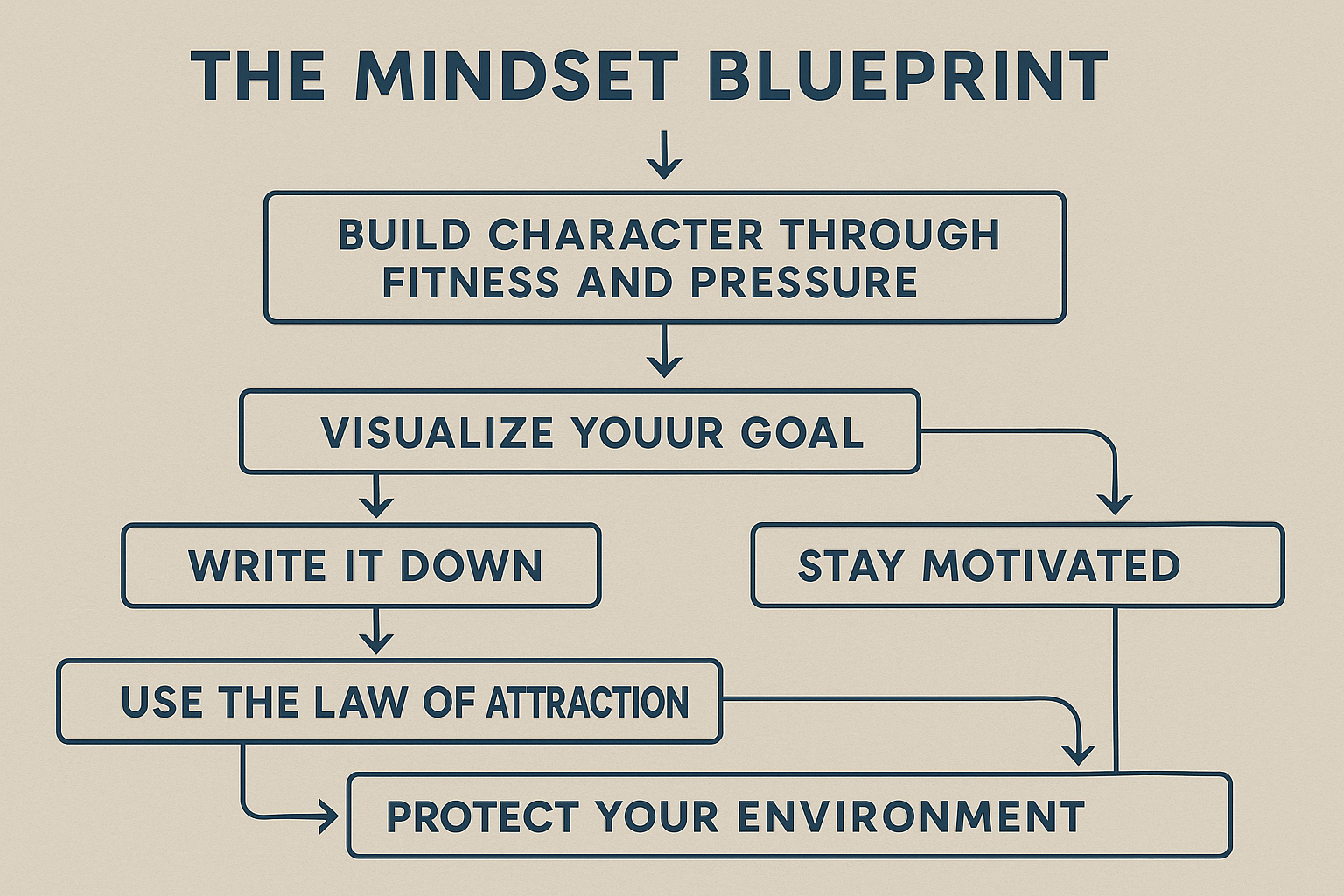 THE MINDSET BLUEPRINT

BUILD CHARACTER THROUGH FITNESS AND PRESSURE

VISUALIZE YOUUR GOAL

WRITE IT DOWN

STAY MOTIVATED

USE THE LAW OF ATTRACTION

PROTECT YOUR ENVIRONMENT